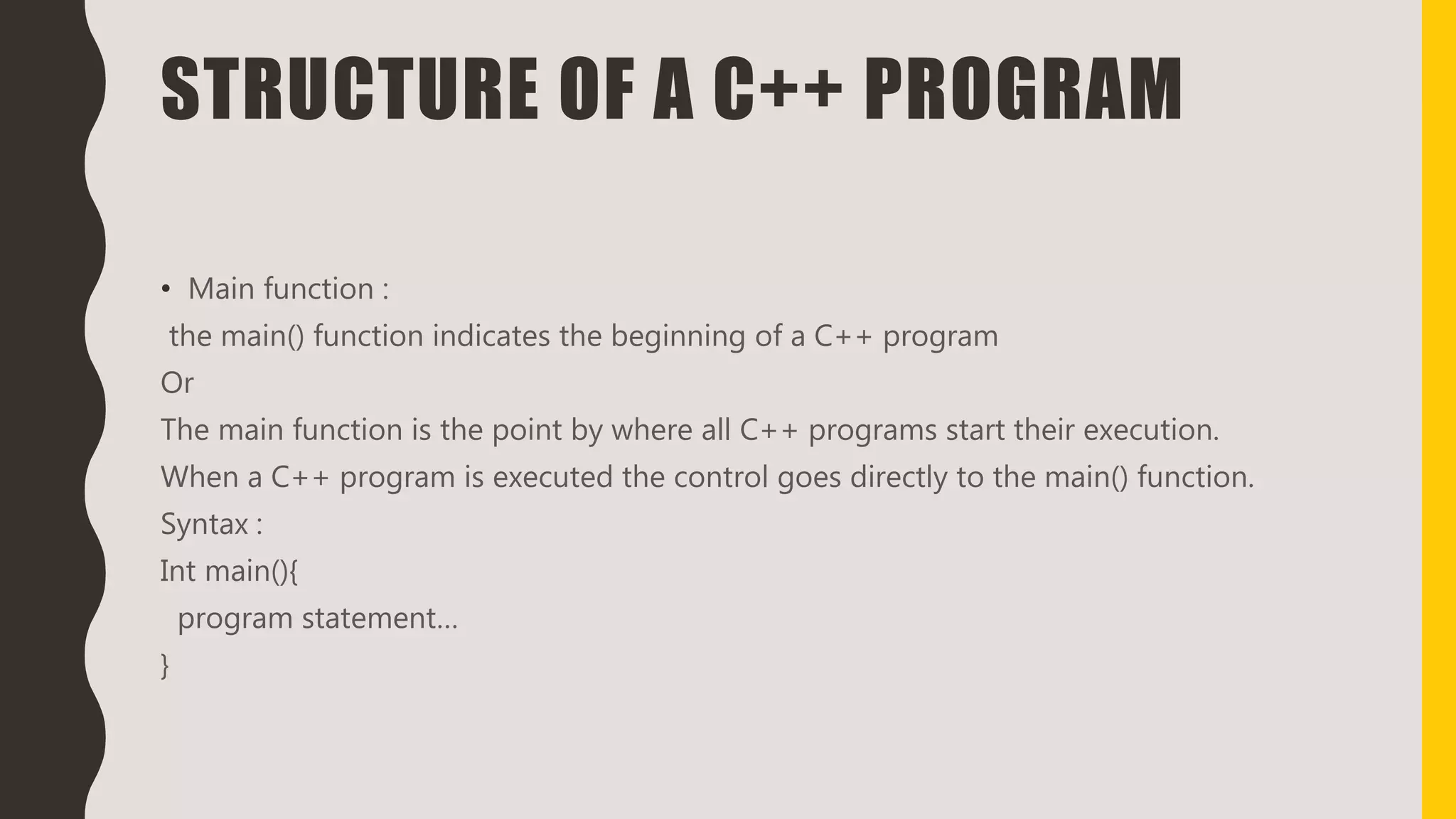 STRUCTURE OF A C++ PROGRAM

• Main function :

the main() function indicates the beginning of a C++ program

Or

The main function is the point by where all C++ programs start their execution.

When a C++ program is executed the control goes directly to the main() function.

Syntax :

Int main(){

program statement…

}